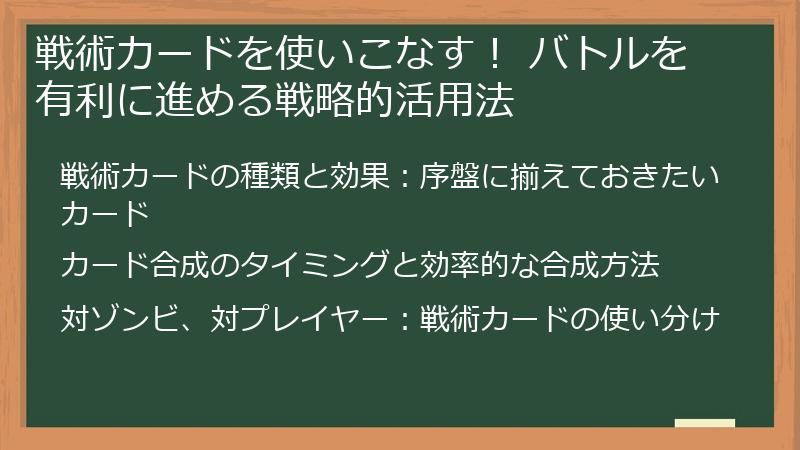 戦術カードを使いこなす！ バトルを有利に進める戦略的活用法

戦術カードの種類と効果：序盤に揃えておきたいカード

カード合成のタイミングと効率的な合成方法

対ゾンビ、対プレイヤー：戦術カードの使い分け